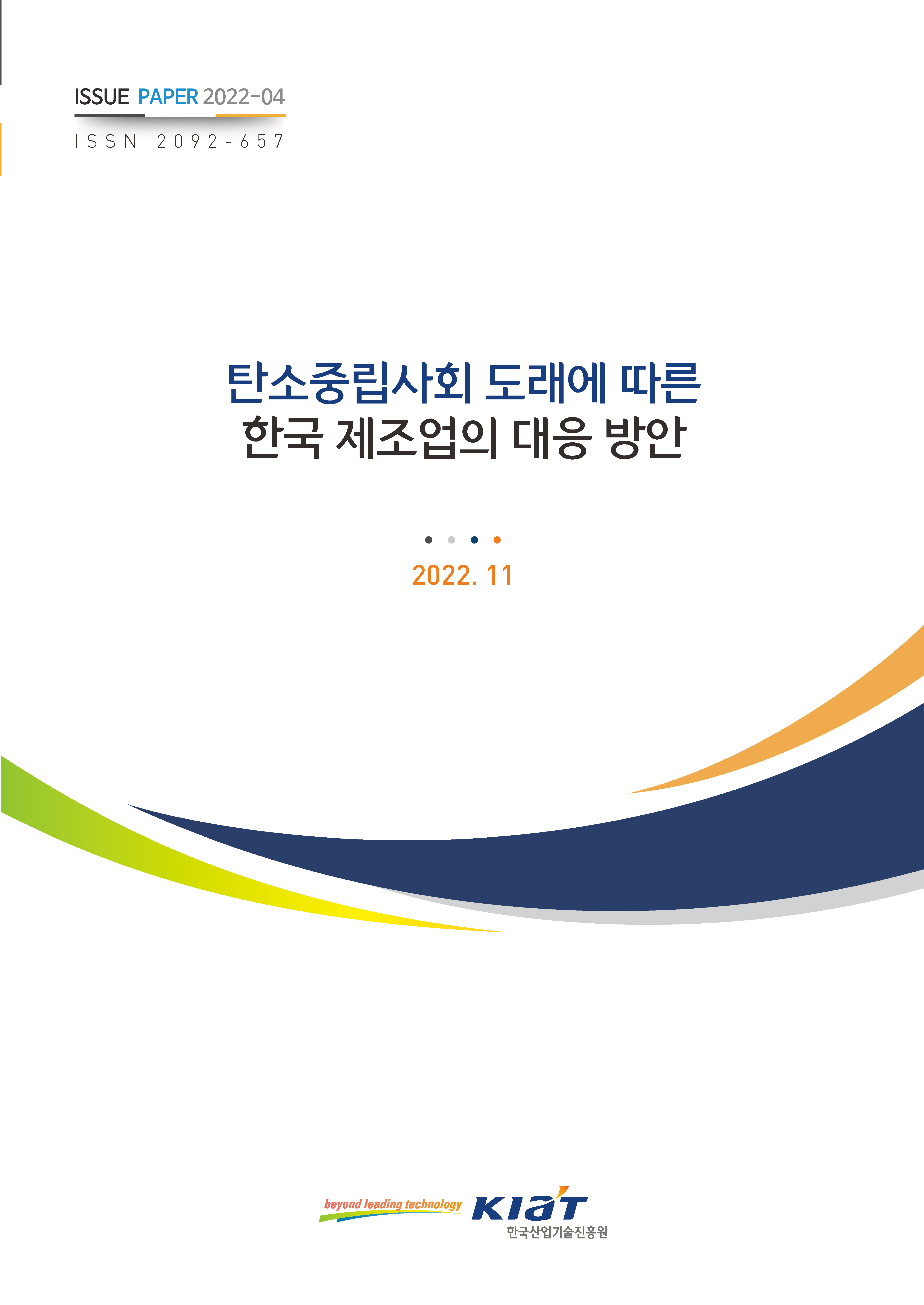 ISSUE PAPER 2022-04

ISSN 2092-657

탄소중립사회 도래에 따른
한국 제조업의 대응 방안

2022. 11

beyond leading technology KIAT
한국산업기술진흥원